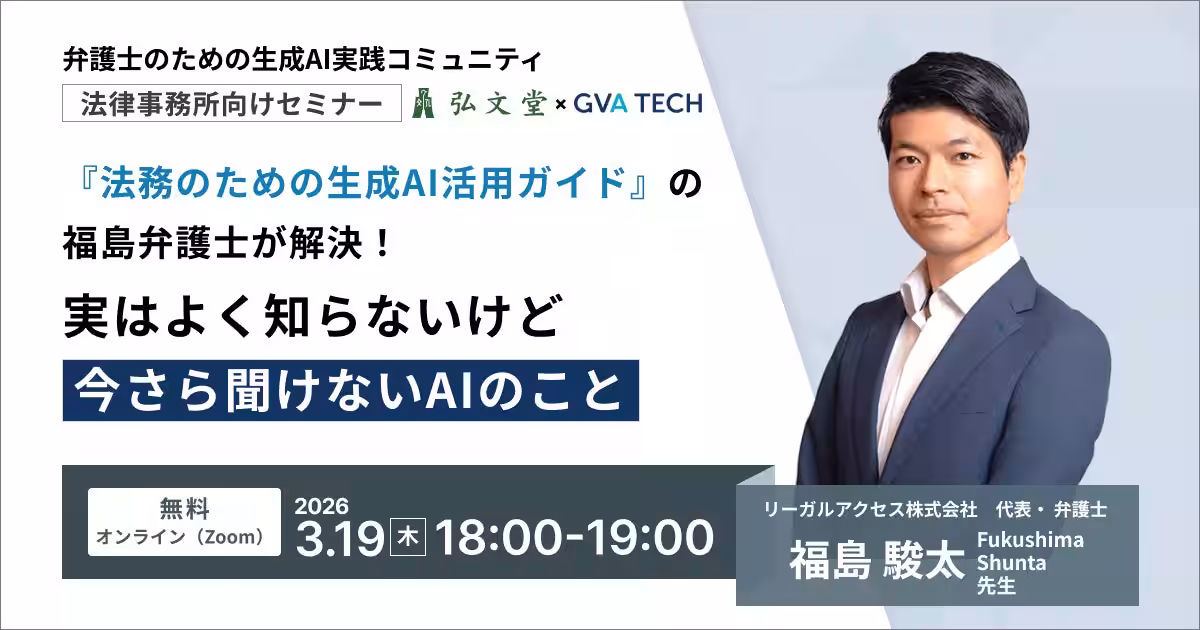 弁護士のための生成AI実践コミュニティ

法律事務所向けセミナー 弘文堂 × GVA TECH

『法務のための生成AI活用ガイド』の
福島弁護士が解決！

実はよく知らないけど
今さら聞けないAIのこと

無料
オンライン（Zoom）

2026
3.19 木 18:00-19:00

リーガルアクセス株式会社　代表・弁護士
福島 駿太 Fukushima Shunta 先生